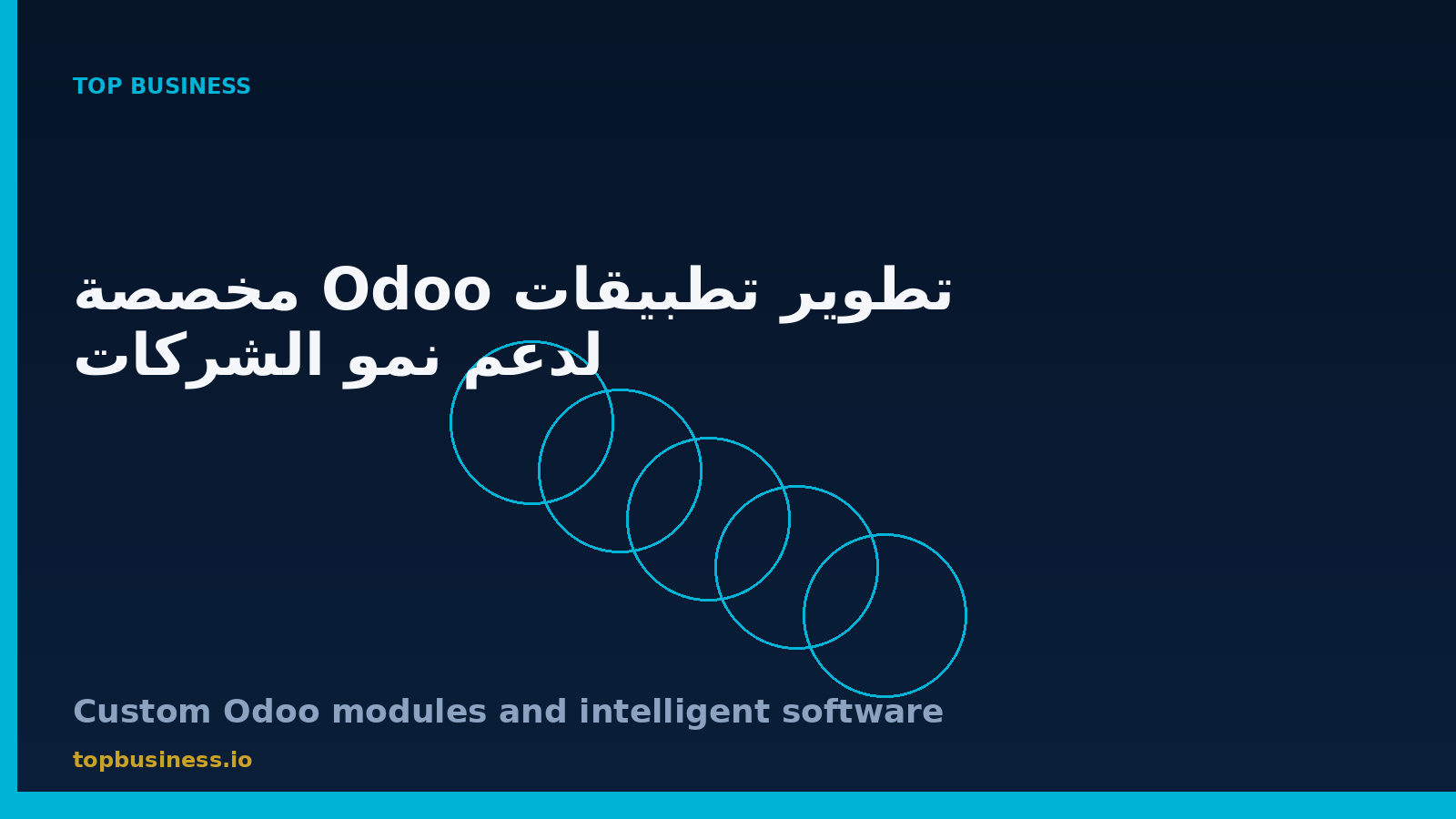 TOP BUSINESS

تطوير تطبيقات Odoo مخصصة لدعم نمو الشركات

Custom Odoo modules and intelligent software

topbusiness.io